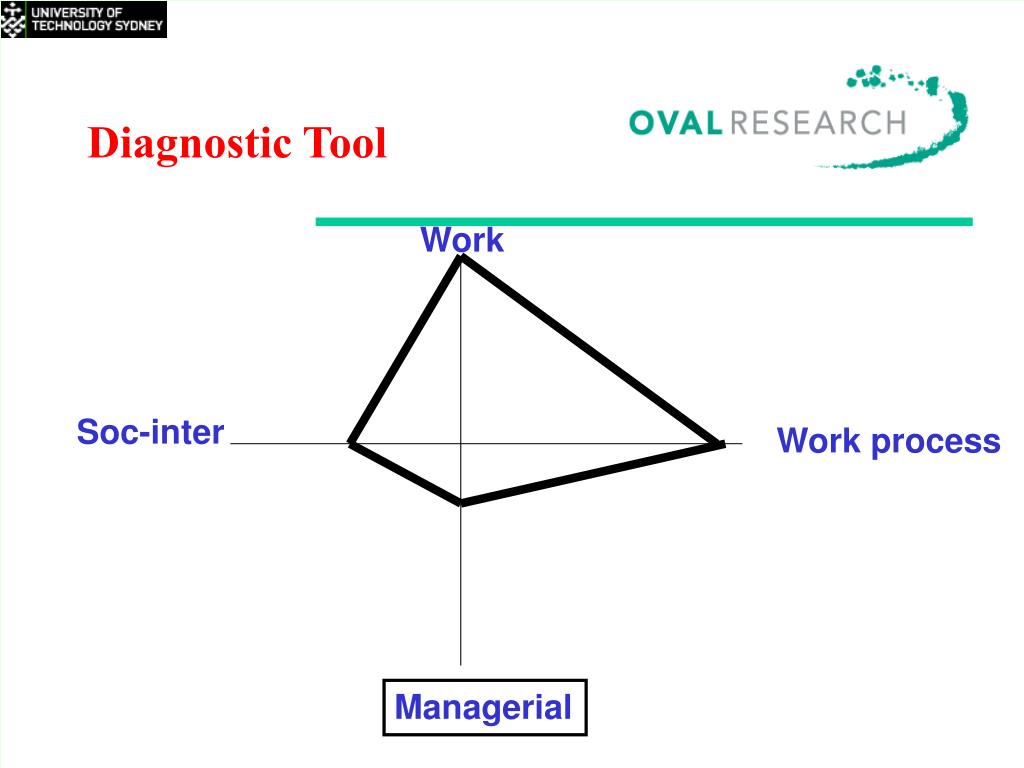 UNIVERSITY OF TECHNOLOGY SYDNEY

Diagnostic Tool

OVAL RESEARCH

Work

Soc-inter

Work process

Managerial